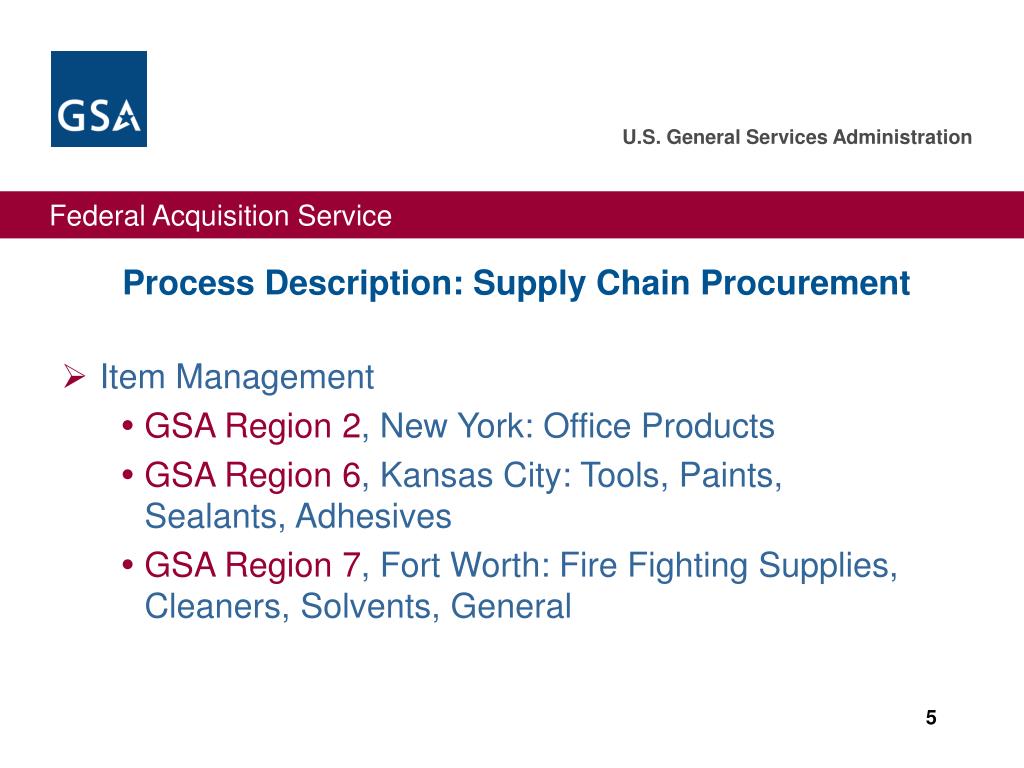 GSA

U.S. General Services Administration

Federal Acquisition Service

Process Description: Supply Chain Procurement

➢ Item Management
• GSA Region 2, New York: Office Products
• GSA Region 6, Kansas City: Tools, Paints, Sealants, Adhesives
• GSA Region 7, Fort Worth: Fire Fighting Supplies, Cleaners, Solvents, General

5